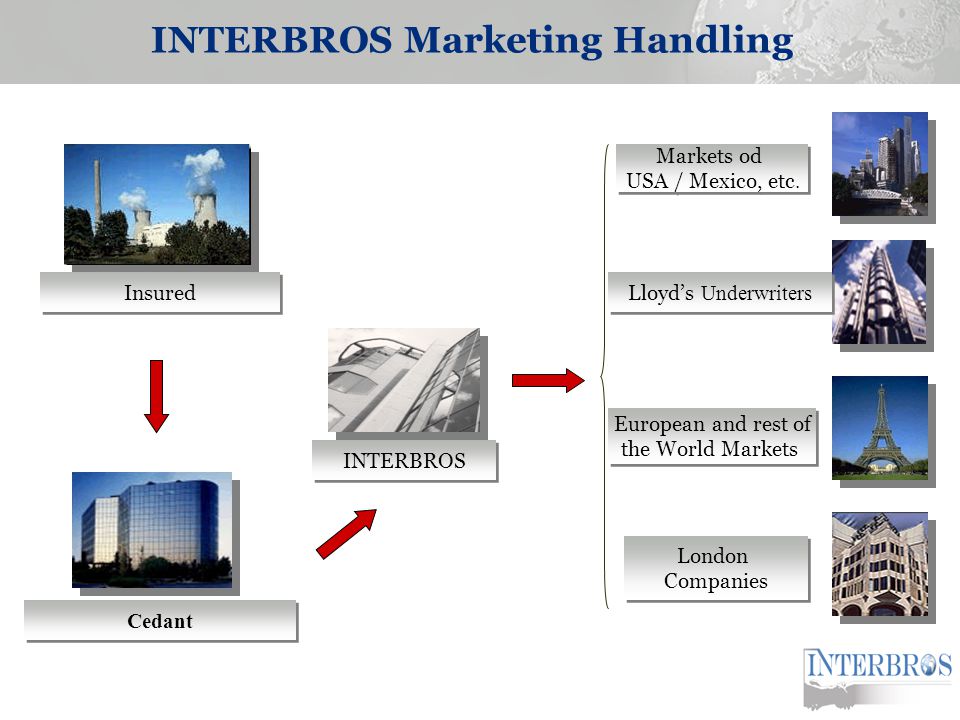 INTERBROS Marketing Handling

Insured

Cedant

INTERBROS

Markets od USA / Mexico, etc.

Lloyd's Underwriters

European and rest of the World Markets

London Companies

INTERBROS